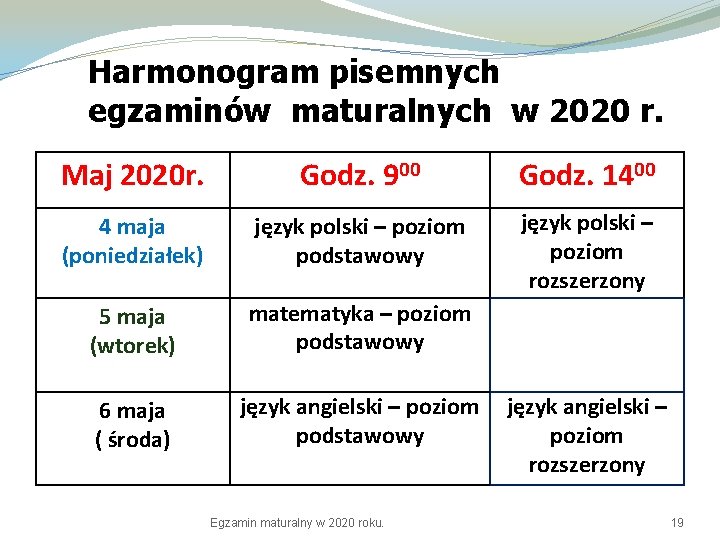 Harmonogram pisemnych egzaminów maturalnych w 2020 r.

| Maj 2020r. | Godz. $9^{00}$ | Godz. $14^{00}$ |
|---|---|---|
| 4 maja (poniedziałek) | język polski – poziom podstawowy | język polski – poziom rozszerzony |
| 5 maja (wtorek) | matematyka – poziom podstawowy | |
| 6 maja ( środa) | język angielski – poziom podstawowy | język angielski – poziom rozszerzony |

Egzamin maturalny w 2020 roku.

19